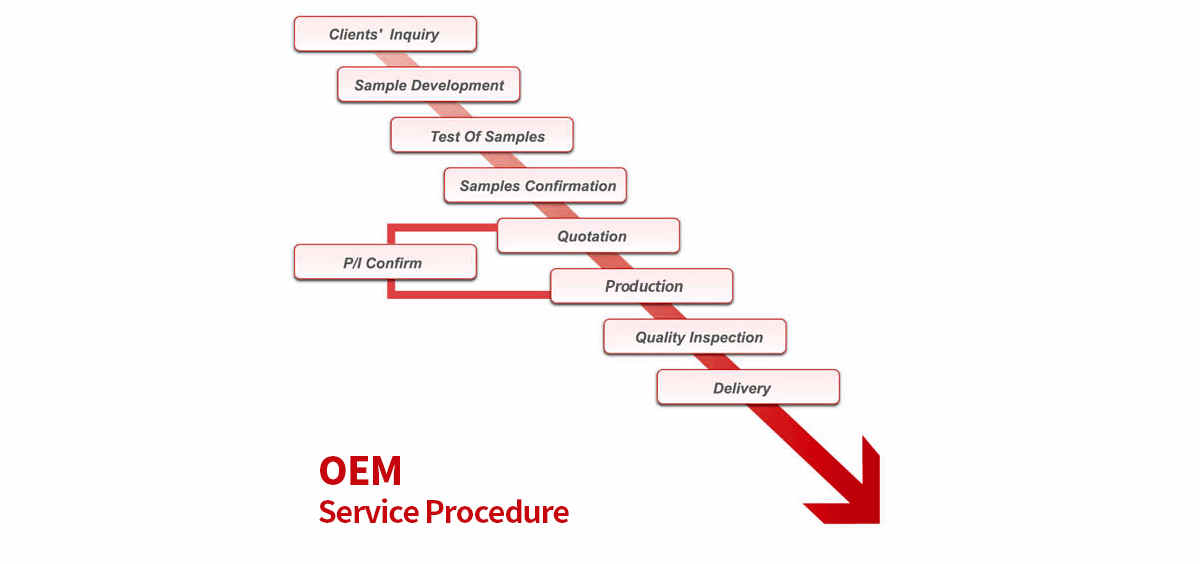 Clients' Inquiry

Sample Development

Test Of Samples

Samples Confirmation

Quotation

P/I Confirm

Production

Quality Inspection

Delivery

OEM
Service Procedure